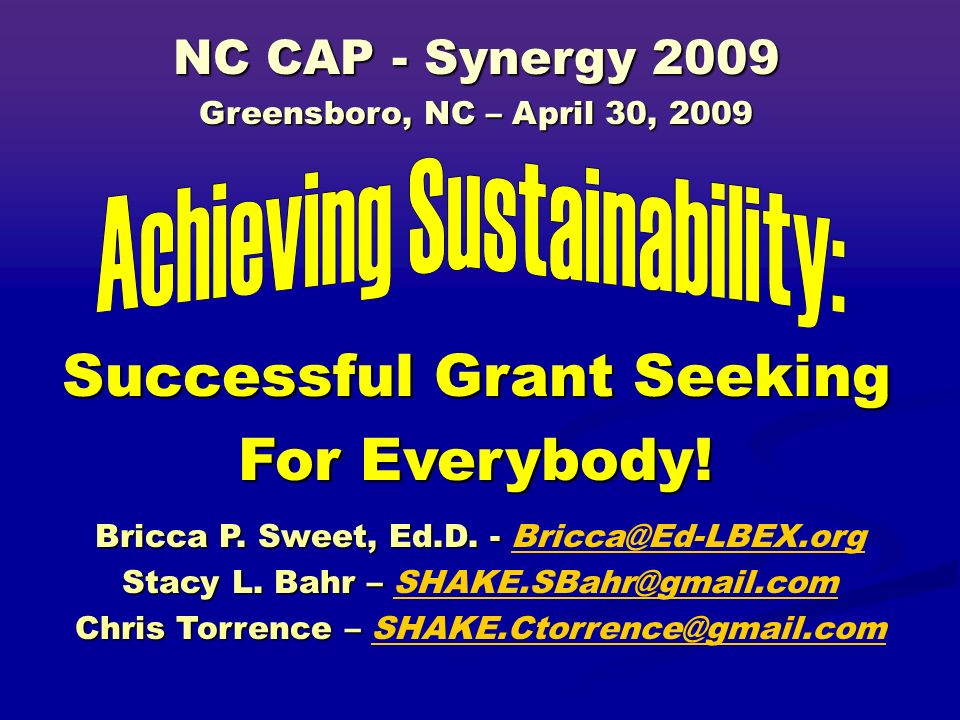 NC CAP - Synergy 2009
Greensboro, NC – April 30, 2009

Achieving Sustainability:

Successful Grant Seeking For Everybody!

Bricca P. Sweet, Ed.D. - Bricca@Ed-LBEX.org
Stacy L. Bahr – SHAKE.SBahr@gmail.com
Chris Torrence – SHAKE.Ctorrence@gmail.com